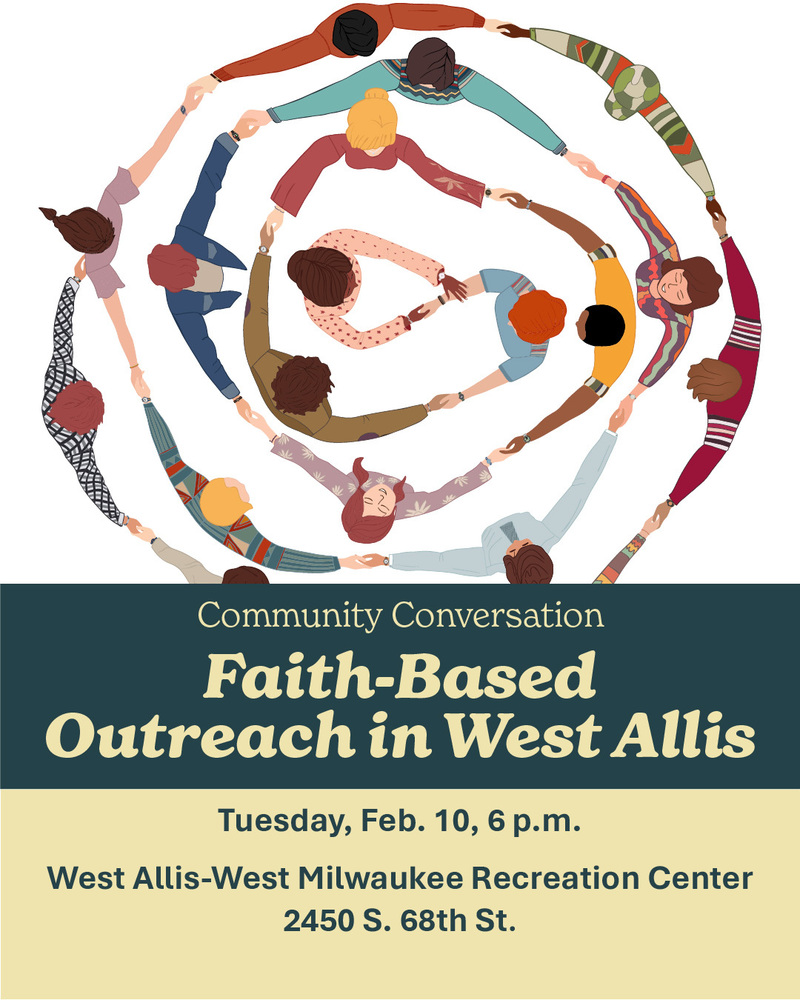 Community Conversation

Faith-Based Outreach in West Allis

Tuesday, Feb. 10, 6 p.m.

West Allis-West Milwaukee Recreation Center
2450 S. 68th St.